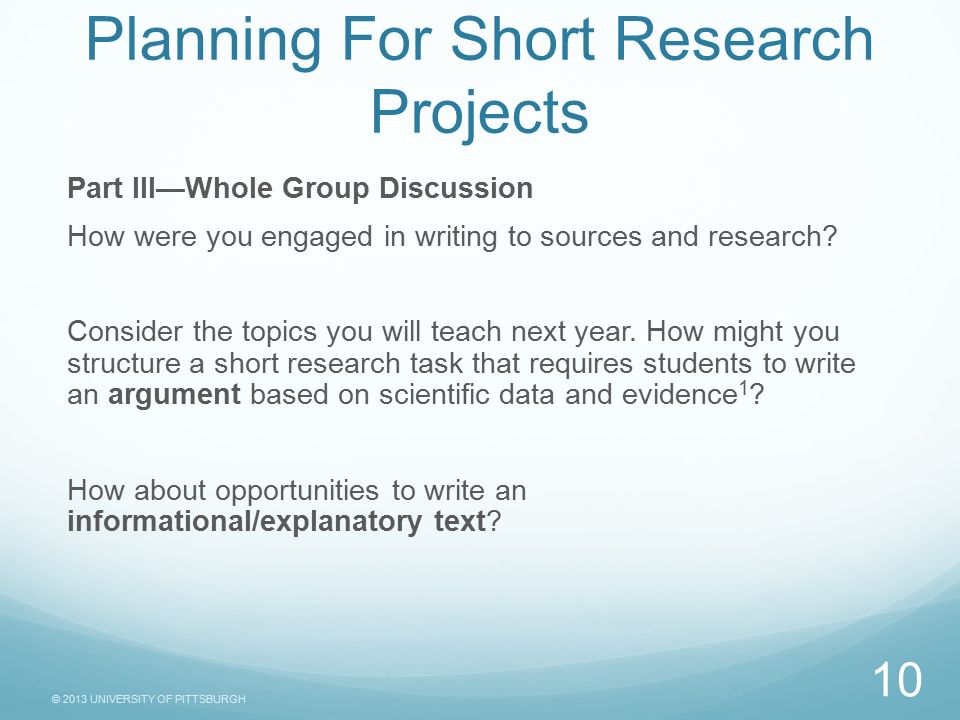 Planning For Short Research Projects

Part III—Whole Group Discussion

How were you engaged in writing to sources and research?

Consider the topics you will teach next year. How might you structure a short research task that requires students to write an argument based on scientific data and evidence$^1$?

How about opportunities to write an informational/explanatory text?

© 2013 UNIVERSITY OF PITTSBURGH

10